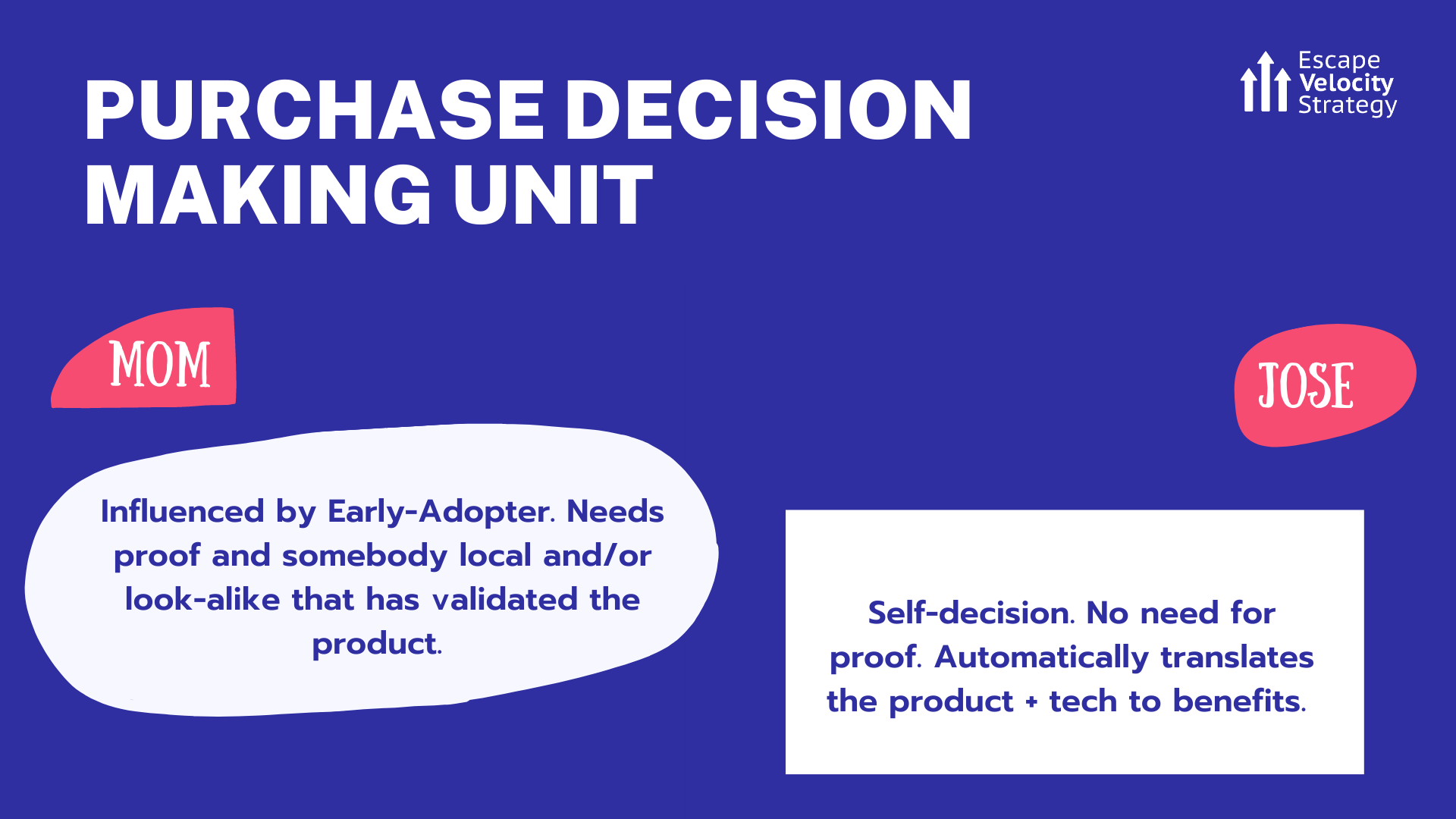 PURCHASE DECISION MAKING UNIT

Escape Velocity Strategy

MOM

JOSE

Influenced by Early-Adopter. Needs proof and somebody local and/or look-alike that has validated the product.

Self-decision. No need for proof. Automatically translates the product + tech to benefits.